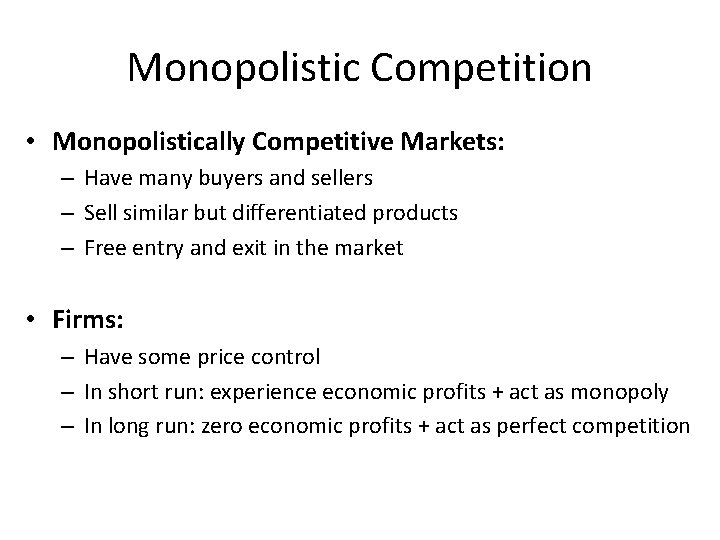 Monopolistic Competition

• Monopolistically Competitive Markets:
– Have many buyers and sellers
– Sell similar but differentiated products
– Free entry and exit in the market

• Firms:
– Have some price control
– In short run: experience economic profits + act as monopoly
– In long run: zero economic profits + act as perfect competition